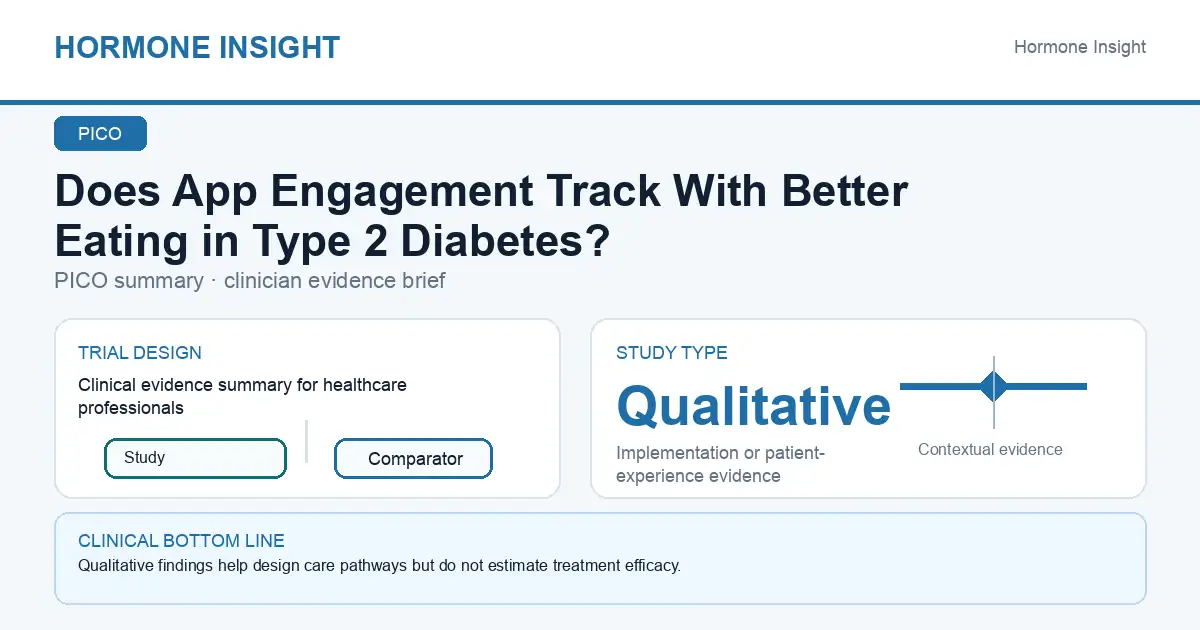 HORMONE INSIGHT

Hormone Insight

PICO

Does App Engagement Track With Better Eating in Type 2 Diabetes?

PICO summary · clinician evidence brief

TRIAL DESIGN

Clinical evidence summary for healthcare professionals

Study

Comparator

STUDY TYPE

Qualitative

Implementation or patient-experience evidence

Contextual evidence

CLINICAL BOTTOM LINE

Qualitative findings help design care pathways but do not estimate treatment efficacy.